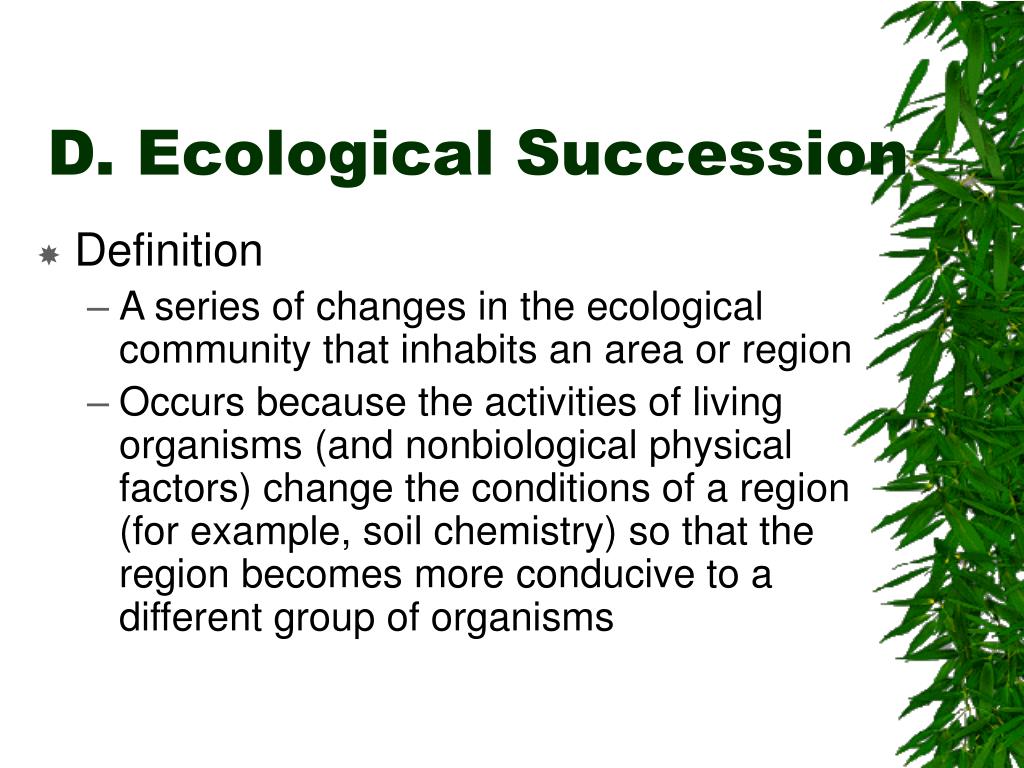 D. Ecological Succession

Definition

– A series of changes in the ecological community that inhabits an area or region

– Occurs because the activities of living organisms (and nonbiological physical factors) change the conditions of a region (for example, soil chemistry) so that the region becomes more conducive to a different group of organisms